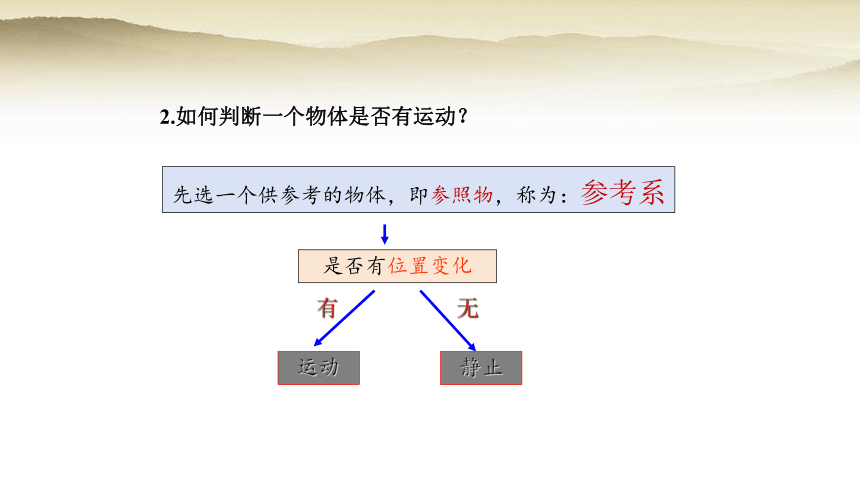 2.如何判断一个物体是否有运动?

先选一个供参考的物体，即参照物，称为：参考系

是否有位置变化

有

无

运动

静止